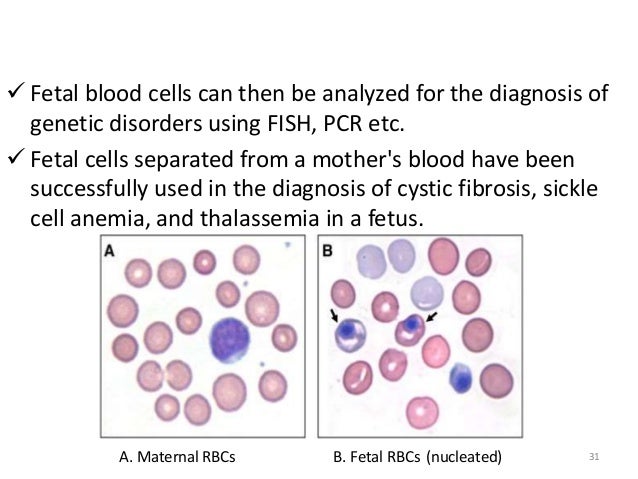 ✓ Fetal blood cells can then be analyzed for the diagnosis of genetic disorders using FISH, PCR etc.

✓ Fetal cells separated from a mother's blood have been successfully used in the diagnosis of cystic fibrosis, sickle cell anemia, and thalassemia in a fetus.

A

B

A. Maternal RBCs

B. Fetal RBCs (nucleated)

31